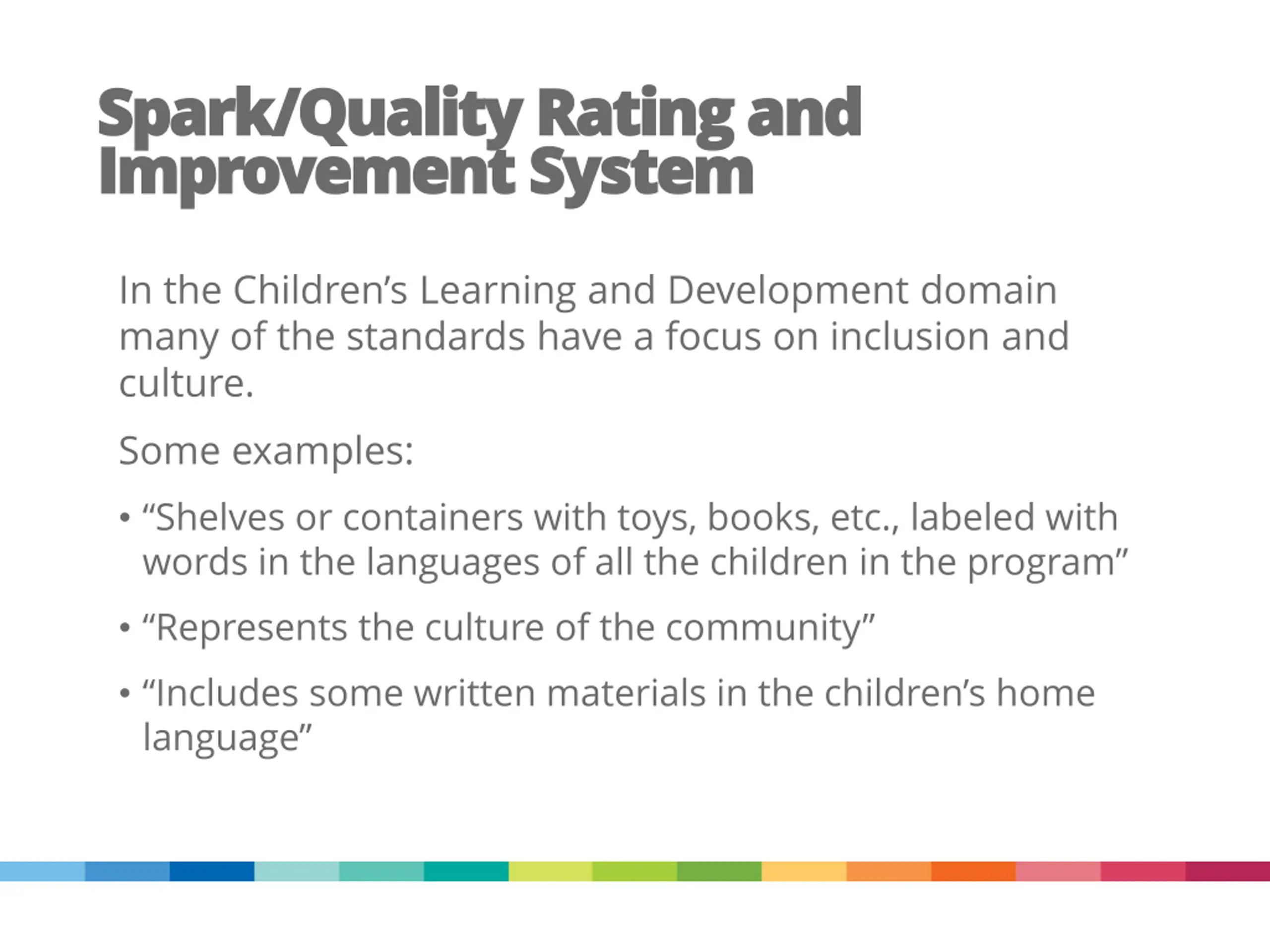 Spark/Quality Rating and Improvement System

In the Children’s Learning and Development domain many of the standards have a focus on inclusion and culture.

Some examples:

• “Shelves or containers with toys, books, etc., labeled with words in the languages of all the children in the program”

• “Represents the culture of the community”

• “Includes some written materials in the children’s home language”